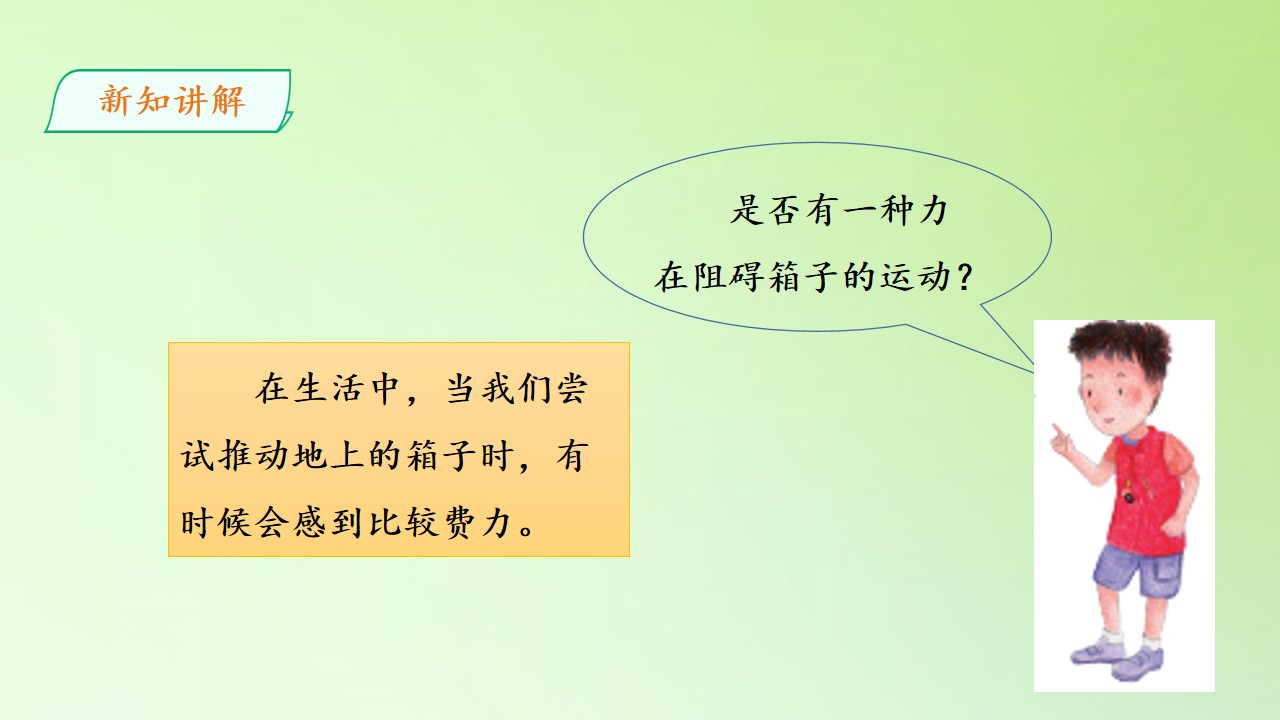 新知讲解

是否有一种力在阻碍箱子的运动？

在生活中，当我们尝试推动地上的箱子时，有时候会感到比较费力。